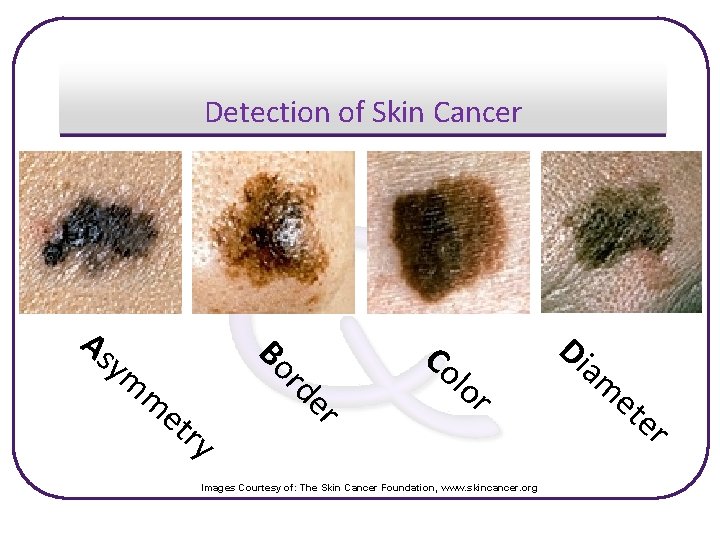 Detection of Skin Cancer

Asymmetry

Border

Color

Diameter

Images Courtesy of: The Skin Cancer Foundation, www.skincancer.org